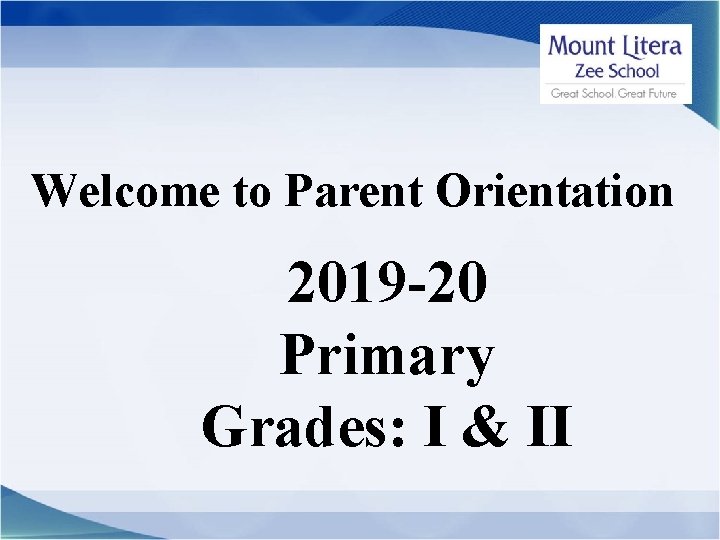 Mount Litera
Zee School
Great School. Great Future

Welcome to Parent Orientation

2019-20
Primary
Grades: I & II